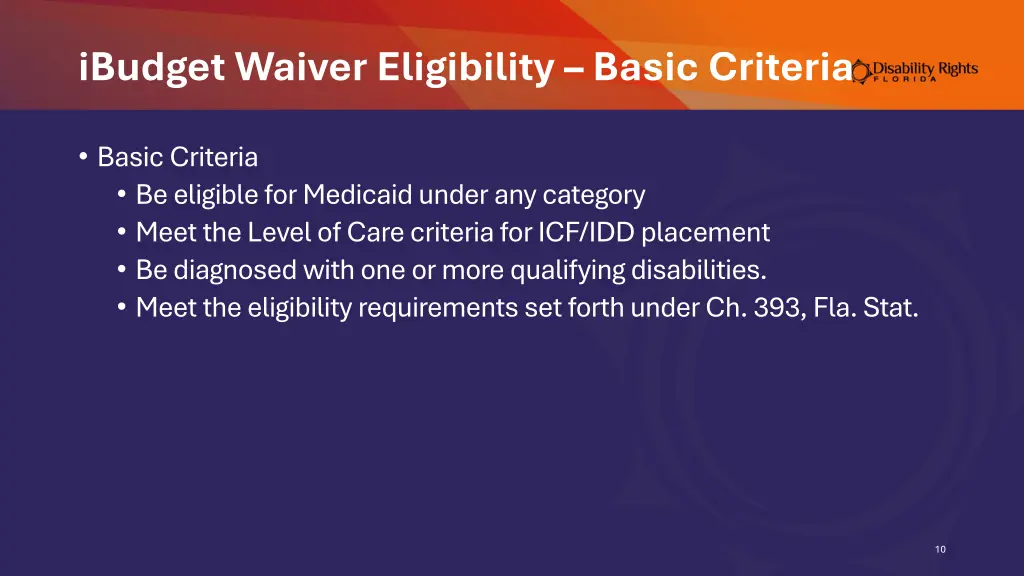 iBudget Waiver Eligibility – Basic Criteria

Disability Rights FLORIDA

• Basic Criteria
• Be eligible for Medicaid under any category
• Meet the Level of Care criteria for ICF/IDD placement
• Be diagnosed with one or more qualifying disabilities.
• Meet the eligibility requirements set forth under Ch. 393, Fla. Stat.

10